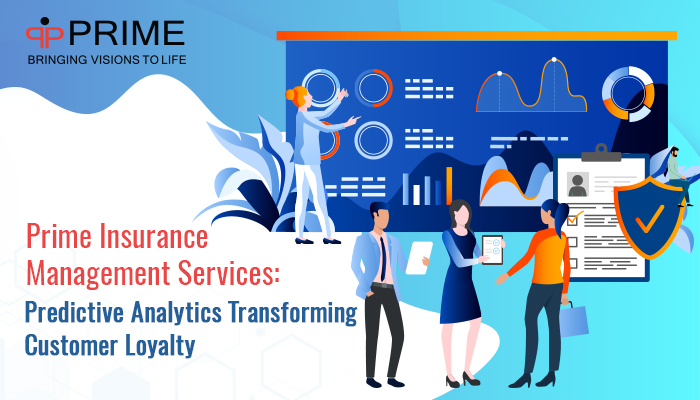 PRIME
BRINGING VISIONS TO LIFE

Prime Insurance Management Services:
Predictive Analytics Transforming Customer Loyalty